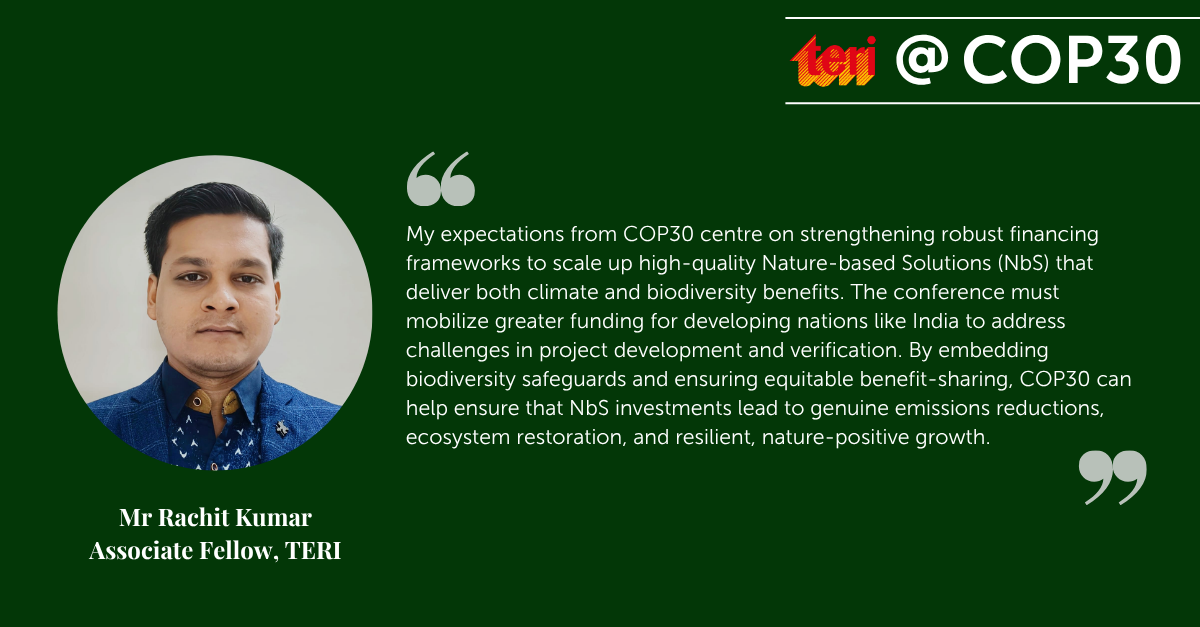 teri @ COP30

“

My expectations from COP30 centre on strengthening robust financing frameworks to scale up high-quality Nature-based Solutions (NbS) that deliver both climate and biodiversity benefits. The conference must mobilize greater funding for developing nations like India to address challenges in project development and verification. By embedding biodiversity safeguards and ensuring equitable benefit-sharing, COP30 can help ensure that NbS investments lead to genuine emissions reductions, ecosystem restoration, and resilient, nature-positive growth.

”

Mr Rachit Kumar
Associate Fellow, TERI